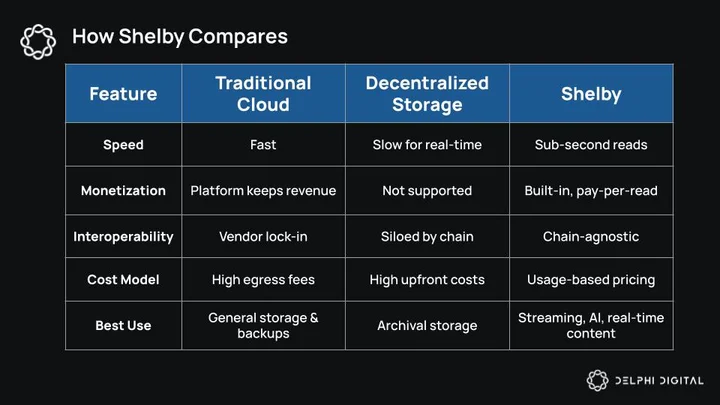 How Shelby Compares

| Feature | Traditional Cloud | Decentralized Storage | Shelby |
|---|---|---|---|
| Speed | Fast | Slow for real-time | Sub-second reads |
| Monetization | Platform keeps revenue | Not supported | Built-in, pay-per-read |
| Interoperability | Vendor lock-in | Siloed by chain | Chain-agnostic |
| Cost Model | High egress fees | High upfront costs | Usage-based pricing |
| Best Use | General storage & backups | Archival storage | Streaming, AI, real-time content |

DELPHI DIGITAL